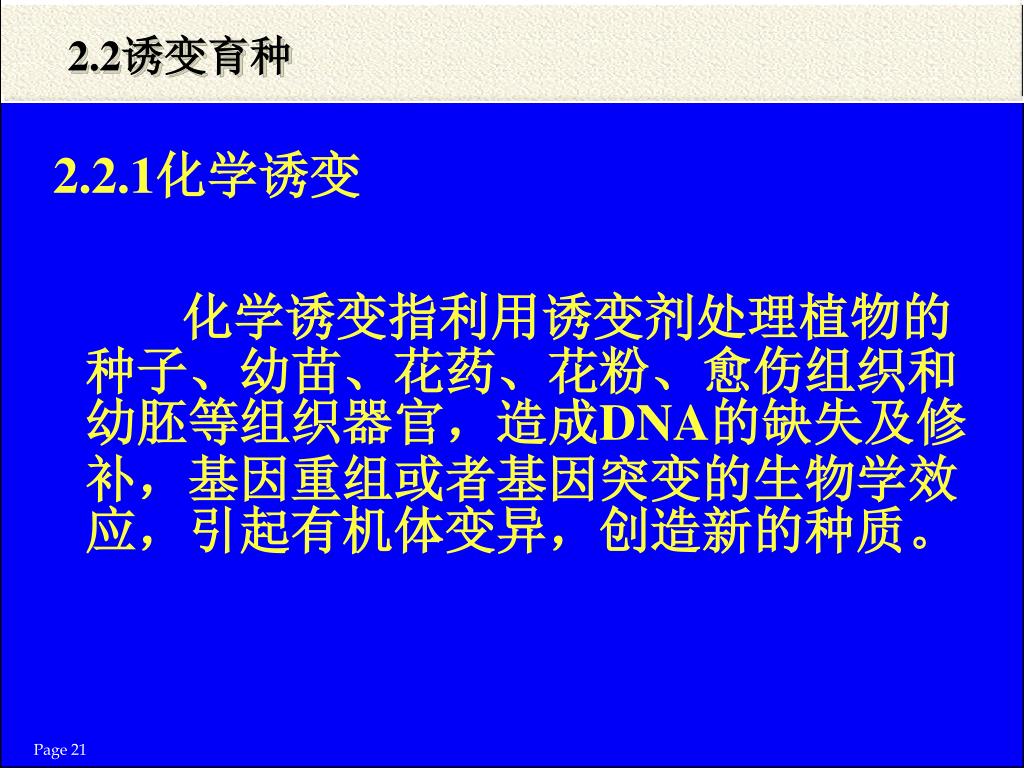 2.2诱变育种

2.2.1化学诱变

化学诱变指利用诱变剂处理植物的种子、幼苗、花药、花粉、愈伤组织和幼胚等组织器官，造成DNA的缺失及修补，基因重组或者基因突变的生物学效应，引起有机体变异，创造新的种质。

Page 21